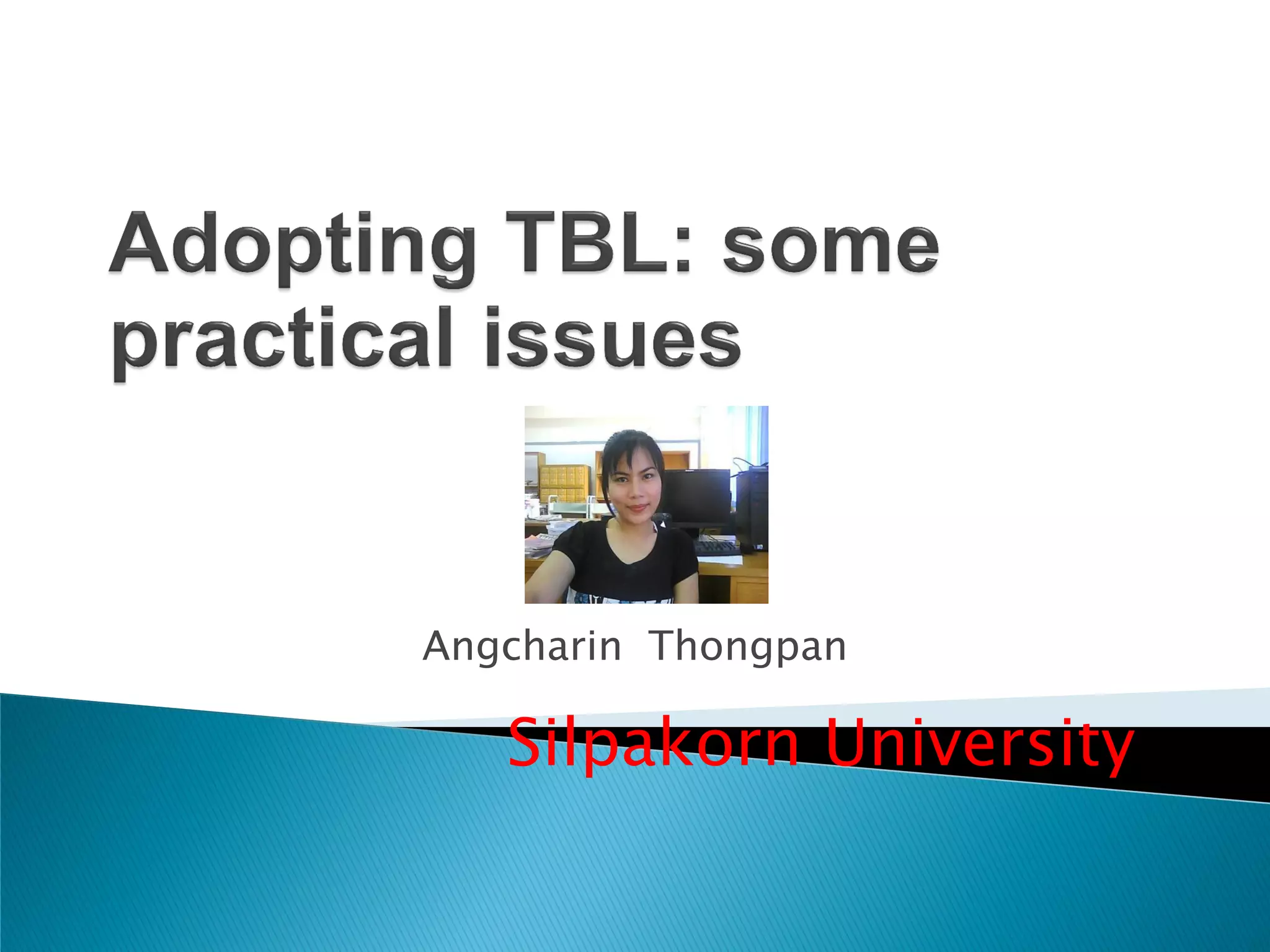 Adopting TBL: some practical issues

Angcharin Thongpan

Silpakorn University